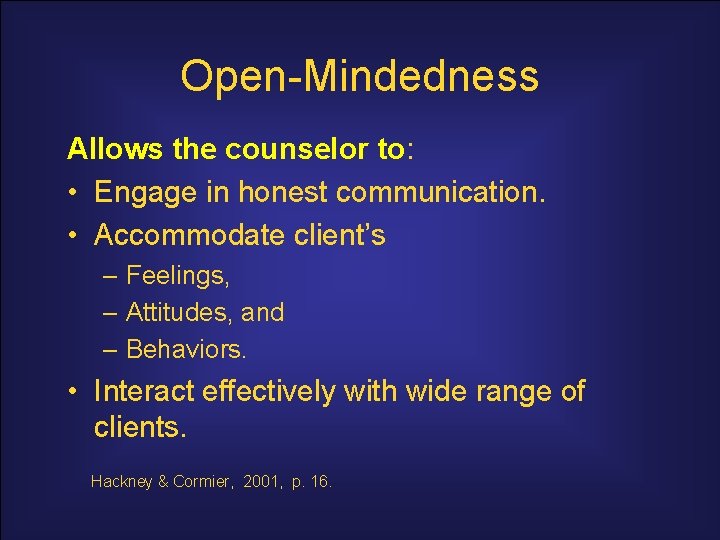 Open-Mindedness

Allows the counselor to:

• Engage in honest communication.
• Accommodate client's
  – Feelings,
  – Attitudes, and
  – Behaviors.
• Interact effectively with wide range of clients.

Hackney & Cormier, 2001, p. 16.